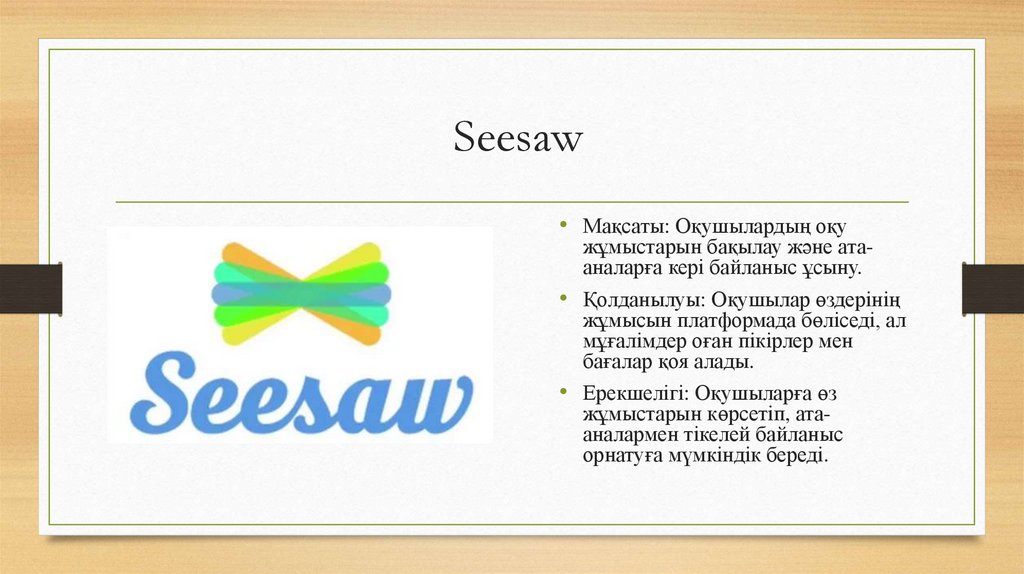 Seesaw

Seesaw

• Мақсаты: Оқушылардың оқу жұмыстарын бақылау және ата-аналарға кері байланыс ұсыну.

• Қолданылуы: Оқушылар өздерінің жұмысын платформада бөліседі, ал мұғалімдер оған пікірлер мен бағалар қоя алады.

• Ерекшелігі: Оқушыларға өз жұмыстарын көрсетіп, ата-аналармен тікелей байланыс орнатуға мүмкіндік береді.